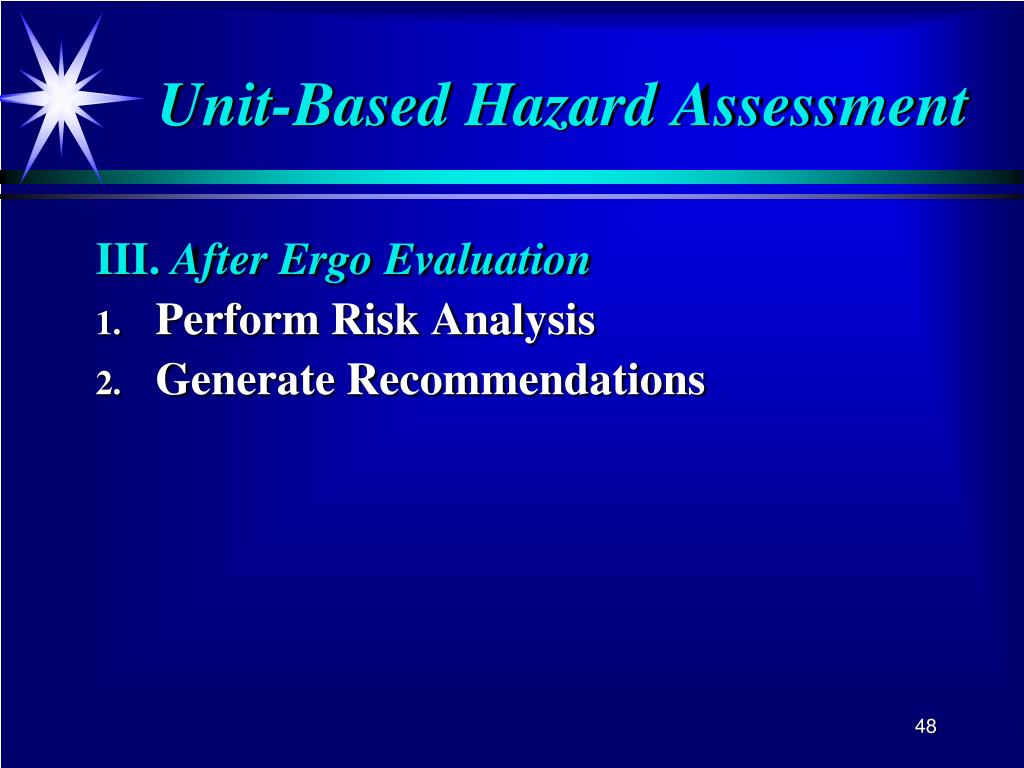 Unit-Based Hazard Assessment

III. After Ergo Evaluation
1. Perform Risk Analysis
2. Generate Recommendations

48